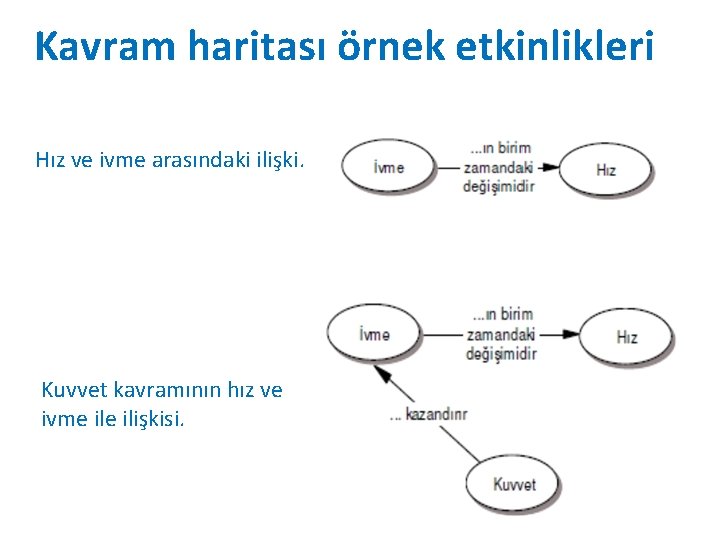 Kavram haritası örnek etkinlikleri

Hız ve ivme arasındaki ilişki.

İvme
...ın birim zamandaki değişimidir
Hız

Kuvvet kavramının hız ve ivme ile ilişkisi.

İvme
...ın birim zamandaki değişimidir
Hız
... kazandırır
Kuvvet